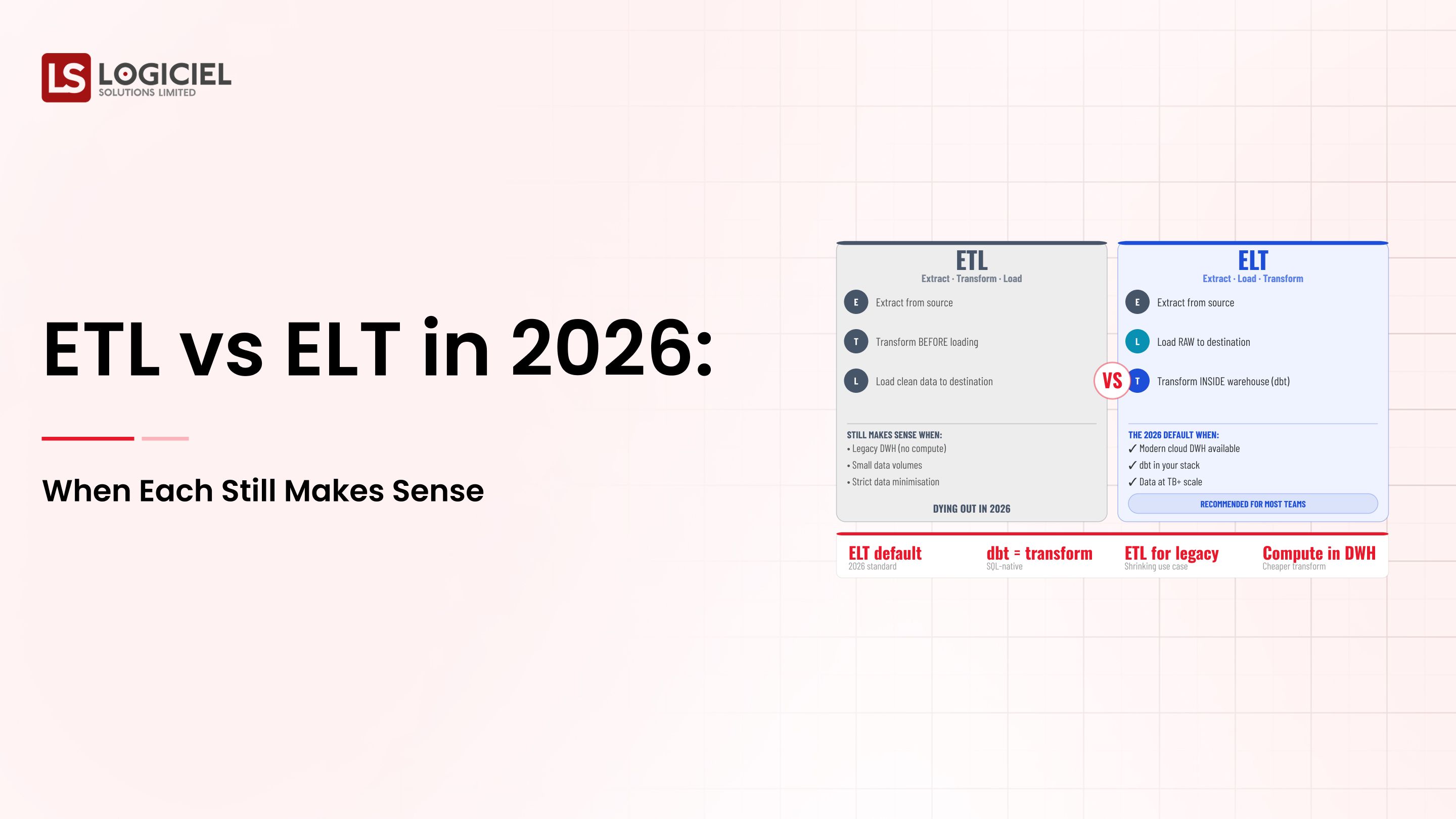 LS LOGICIEL
SOLUTIONS LIMITED

ETL vs ELT in 2026:

When Each Still Makes Sense

ETL
Extract · Transform · Load

E Extract from source

T Transform BEFORE loading

L Load clean data to destination

STILL MAKES SENSE WHEN:
• Legacy DWH (no compute)
• Small data volumes
• Strict data minimisation

DYING OUT IN 2026

VS

ELT
Extract · Load · Transform

E Extract from source

L Load RAW to destination

T Transform INSIDE warehouse (dbt)

THE 2026 DEFAULT WHEN:
✓ Modern cloud DWH available
✓ dbt in your stack
✓ Data at TB+ scale

RECOMMENDED FOR MOST TEAMS

ELT default
2026 standard

dbt = transform
SQL-native

ETL for legacy
Shrinking use case

Compute in DWH
Cheaper transform